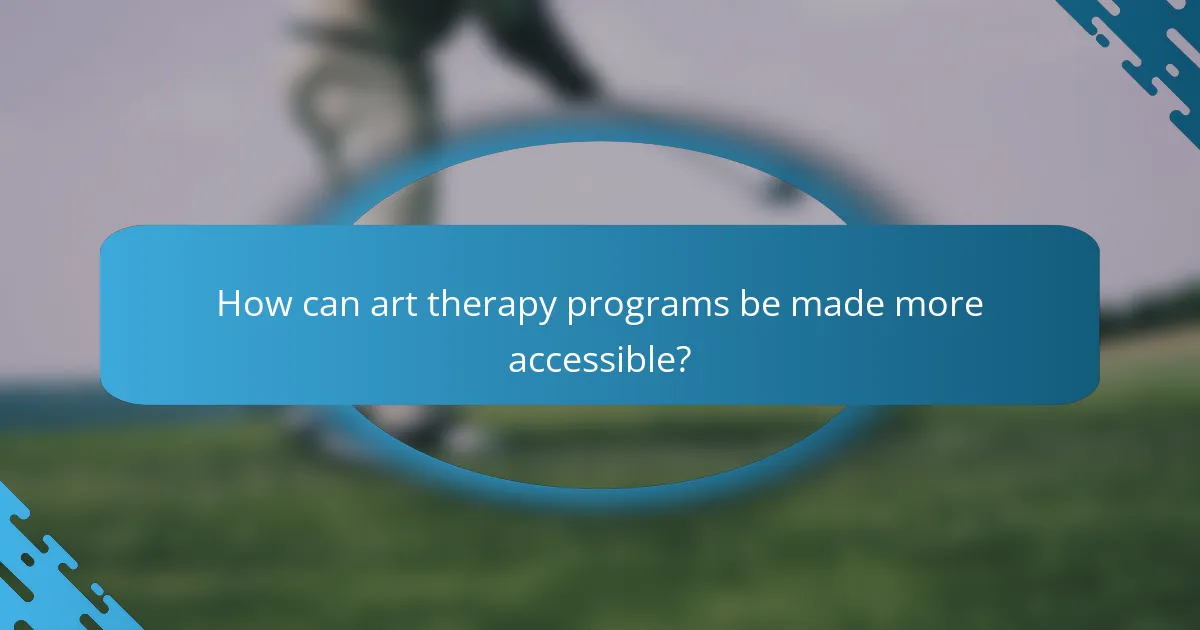 How can art therapy programs be made more accessible?